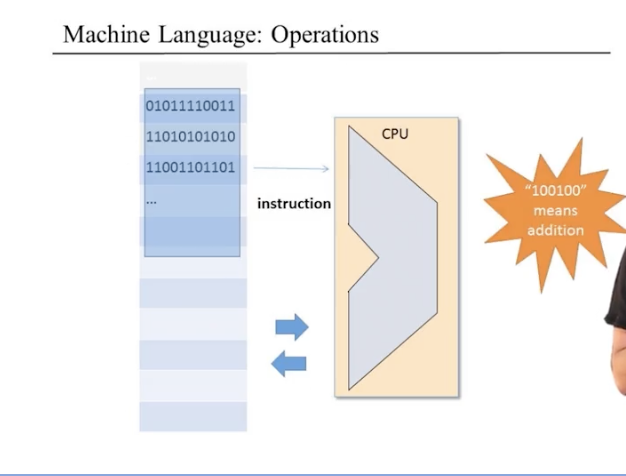 Machine Language: Operations

01011110011

11010101010

11001101101

...

instruction

CPU

"100100" means addition